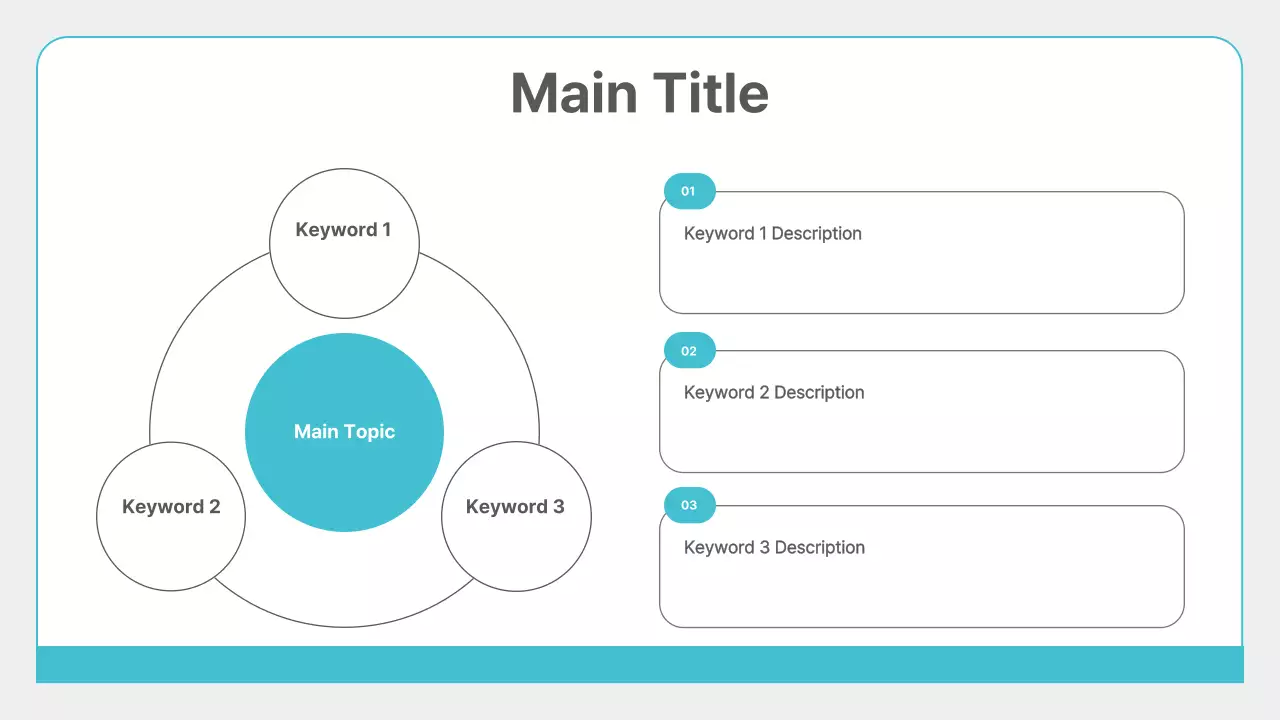 Main Title

Keyword 1

Main Topic

Keyword 2

Keyword 3

01

Keyword 1 Description

02

Keyword 2 Description

03

Keyword 3 Description